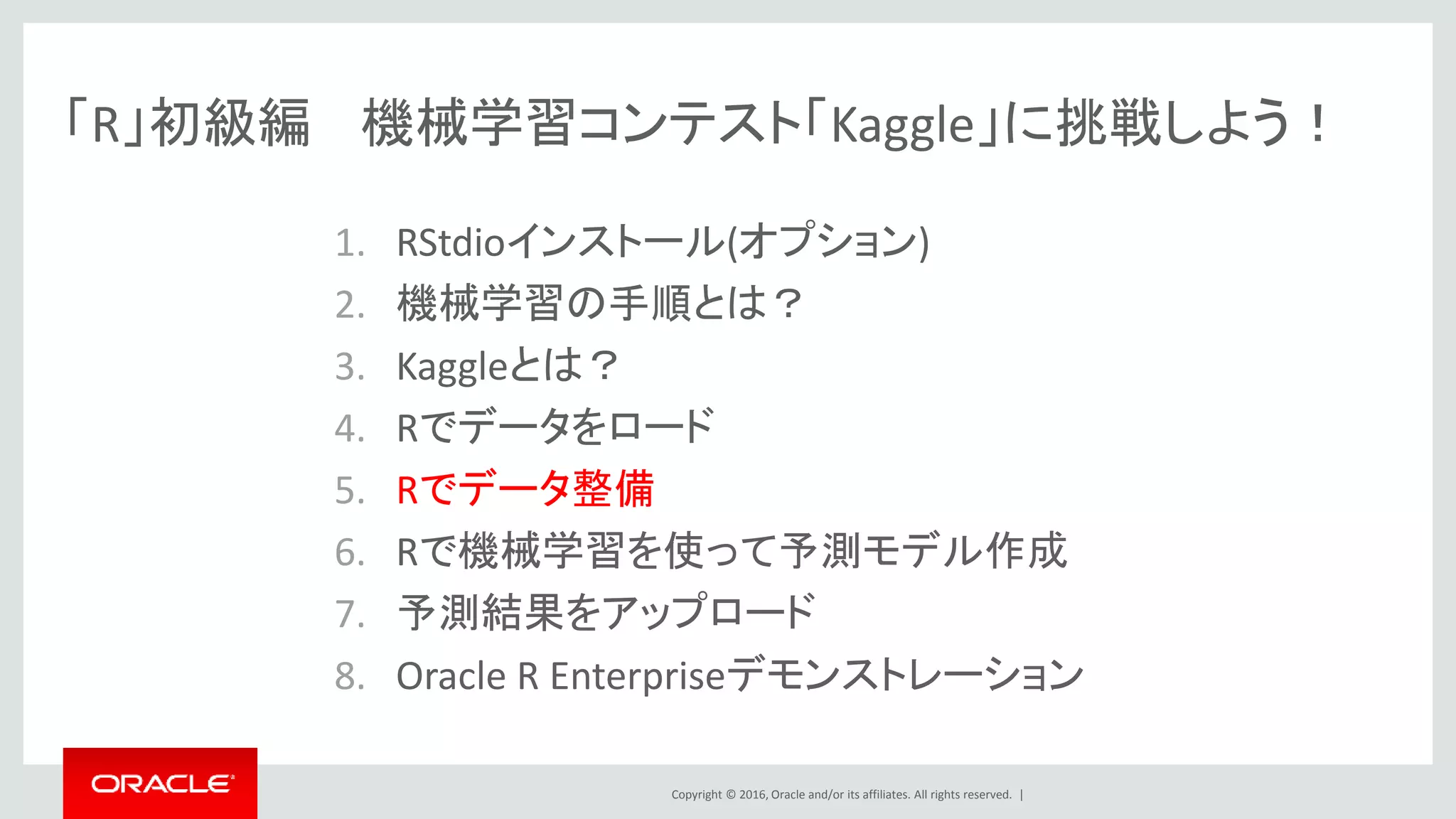 「R」初級編　機械学習コンテスト「Kaggle」に挑戦しよう！

1. RStdioインストール(オプション)
2. 機械学習の手順とは？
3. Kaggleとは？
4. Rでデータをロード
5. Rでデータ整備
6. Rで機械学習を使って予測モデル作成
7. 予測結果をアップロード
8. Oracle R Enterpriseデモンストレーション

ORACLE

Copyright © 2016, Oracle and/or its affiliates. All rights reserved. |